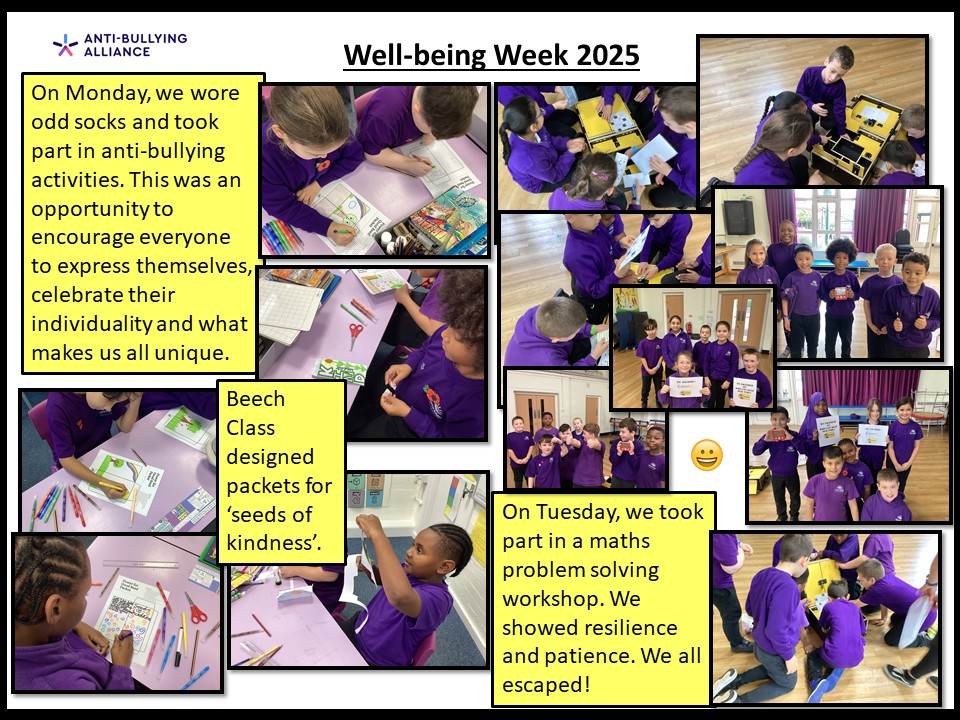 ANTI-BULLYING ALLIANCE

Well-being Week 2025

On Monday, we wore odd socks and took part in anti-bullying activities. This was an opportunity to encourage everyone to express themselves, celebrate their individuality and what makes us all unique.

Beech Class designed packets for 'seeds of kindness'.

On Tuesday, we took part in a maths problem solving workshop. We showed resilience and patience. We all escaped!